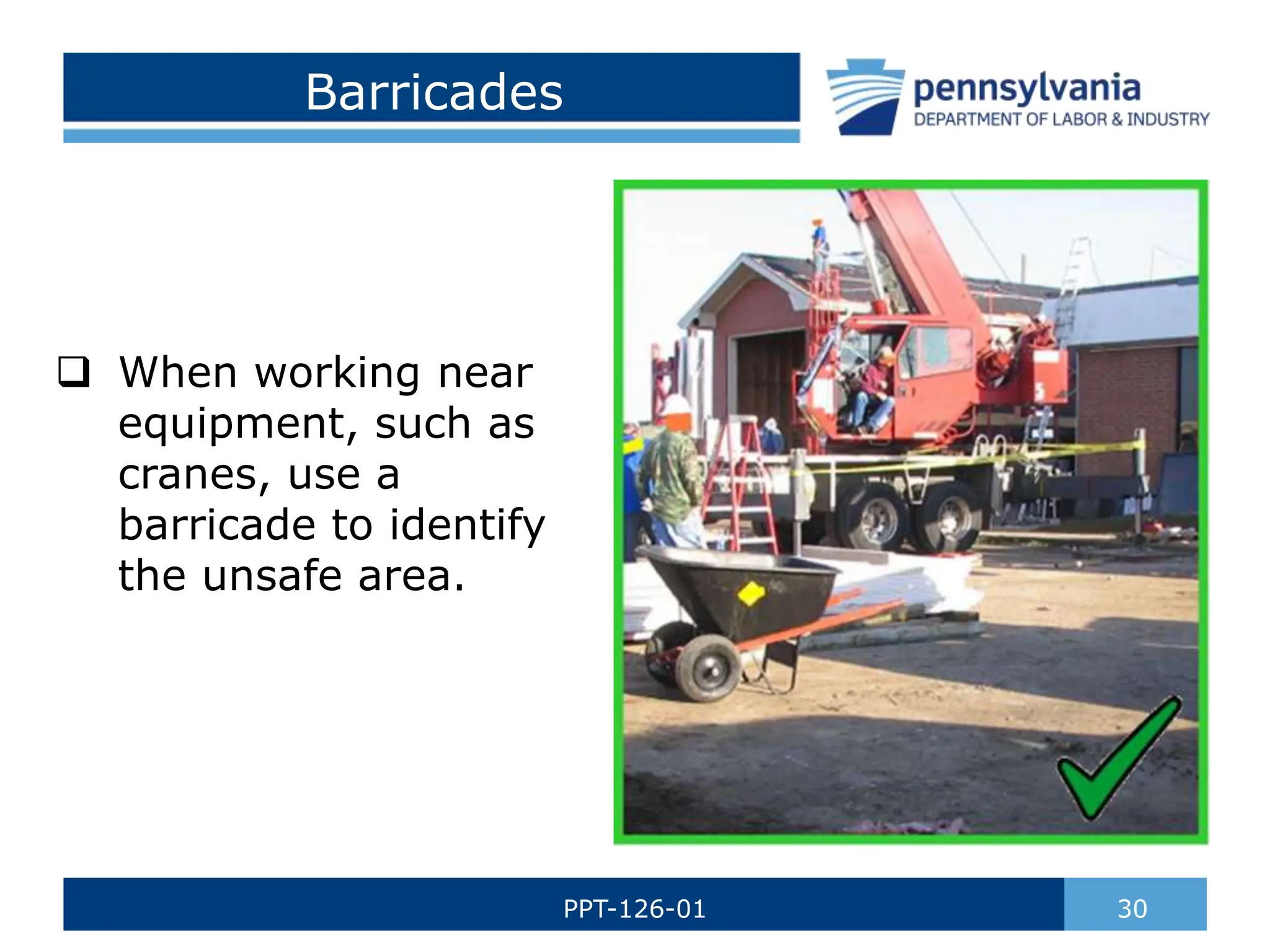 Barricades

pennsylvania
DEPARTMENT OF LABOR & INDUSTRY

❑ When working near equipment, such as cranes, use a barricade to identify the unsafe area.

PPT-126-01

30